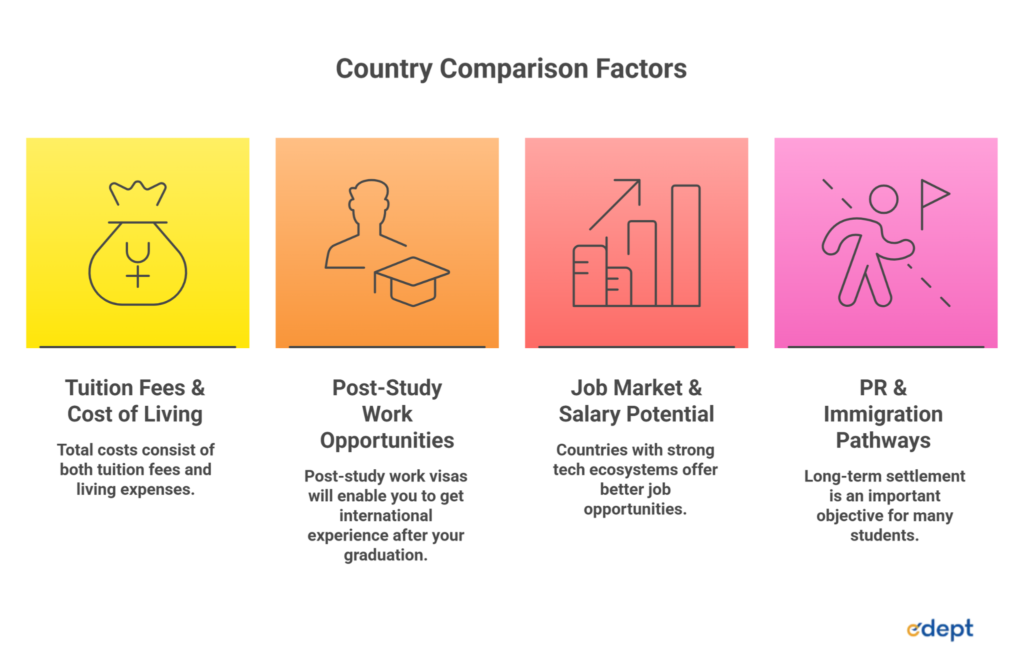 Country Comparison Factors

Tuition Fees & Cost of Living

Total costs consist of both tuition fees and living expenses.

Post-Study Work Opportunities

Post-study work visas will enable you to get international experience after your graduation.

Job Market & Salary Potential

Countries with strong tech ecosystems offer better job opportunities.

PR & Immigration Pathways

Long-term settlement is an important objective for many students.

edept